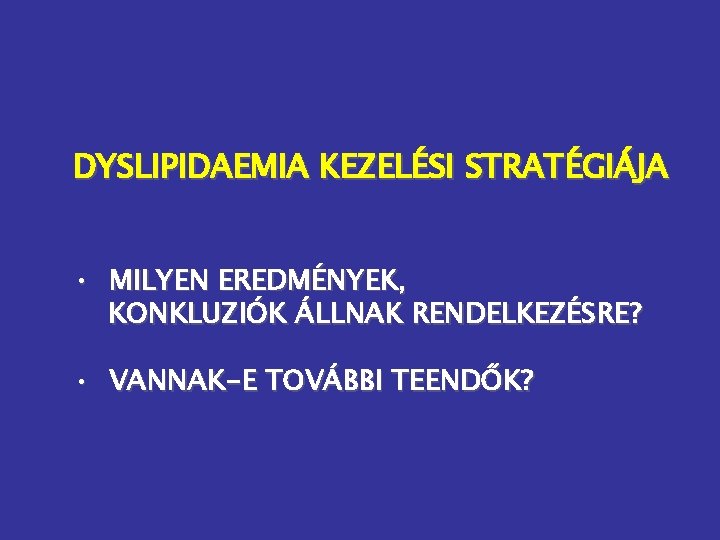 DYSLIPIDAEMIA KEZELÉSI STRATÉGIÁJA

• MILYEN EREDMÉNYEK, KONKLUZIÓK ÁLLNAK RENDELKEZÉSRE?

• VANNAK-E TOVÁBBI TEENDŐK?